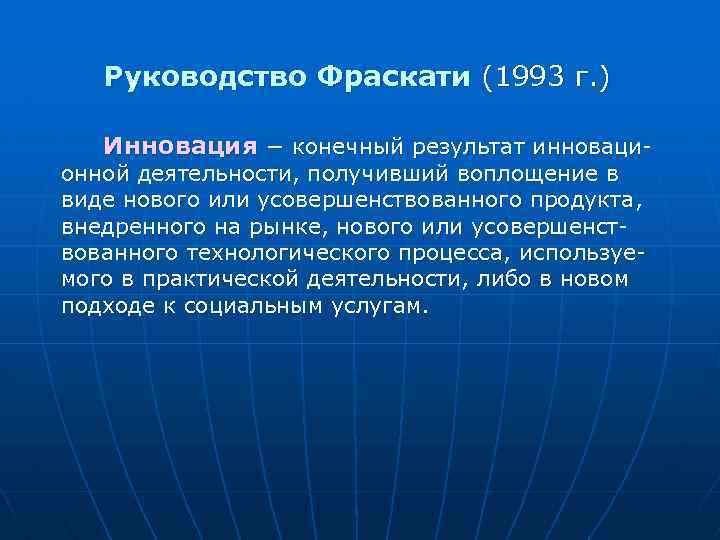 Руководство Фраскати (1993 г.)

Инновация – конечный результат инновационной деятельности, получивший воплощение в виде нового или усовершенствованного продукта, внедренного на рынке, нового или усовершенствованного технологического процесса, используемого в практической деятельности, либо в новом подходе к социальным услугам.